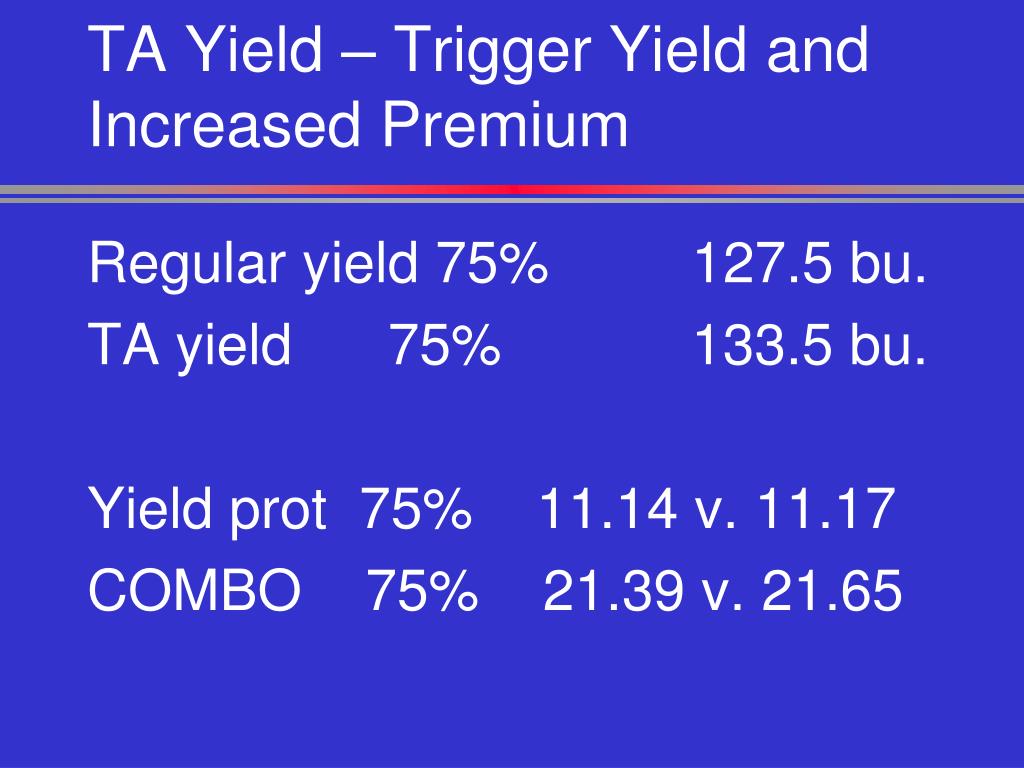 TA Yield – Trigger Yield and Increased Premium

Regular yield 75% 127.5 bu.
TA yield 75% 133.5 bu.

Yield prot 75% 11.14 v. 11.17
COMBO 75% 21.39 v. 21.65